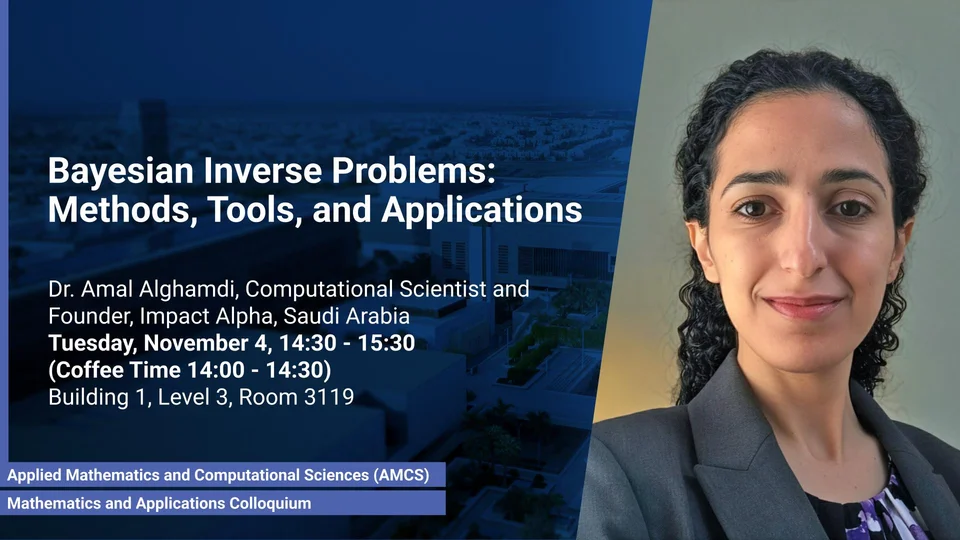 Bayesian Inverse Problems: Methods, Tools, and Applications

Dr. Amal Alghamdi, Computational Scientist and Founder, Impact Alpha, Saudi Arabia
Tuesday, November 4, 14:30 - 15:30
(Coffee Time 14:00 - 14:30)
Building 1, Level 3, Room 3119

Applied Mathematics and Computational Sciences (AMCS)
Mathematics and Applications Colloquium